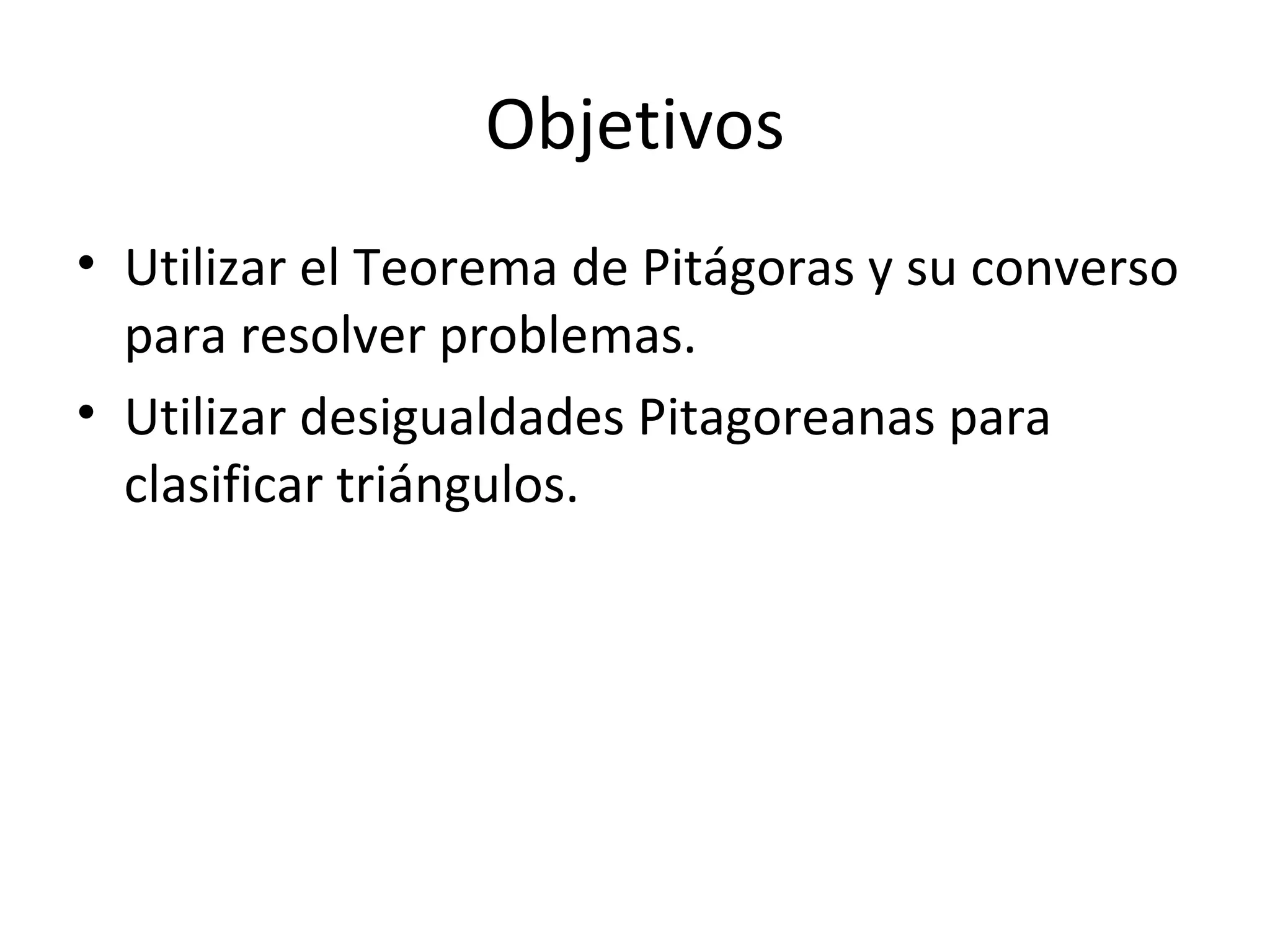 Objetivos

• Utilizar el Teorema de Pitágoras y su converso para resolver problemas.

• Utilizar desigualdades Pitagoreanas para clasificar triángulos.